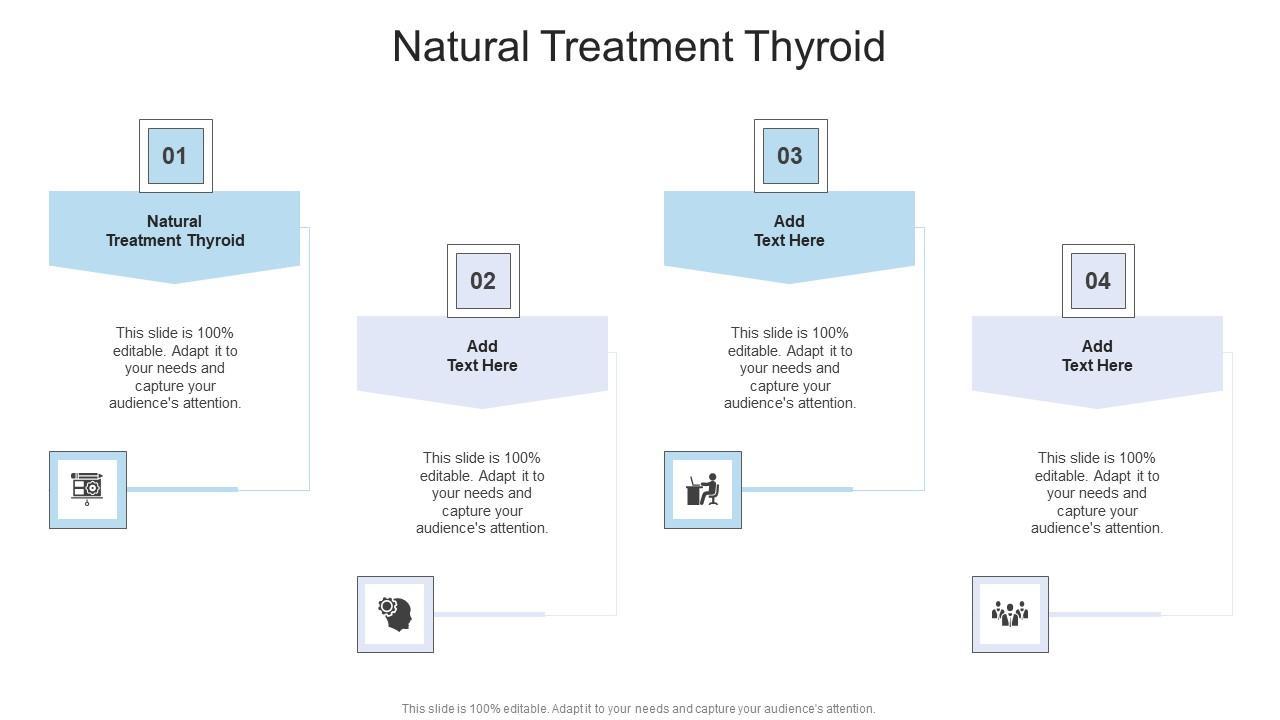 Natural Treatment Thyroid

01

Natural Treatment Thyroid

This slide is 100% editable. Adapt it to your needs and capture your audience's attention.

02

Add Text Here

This slide is 100% editable. Adapt it to your needs and capture your audience's attention.

03

Add Text Here

This slide is 100% editable. Adapt it to your needs and capture your audience's attention.

04

Add Text Here

This slide is 100% editable. Adapt it to your needs and capture your audience's attention.

This slide is 100% editable. Adapt it to your needs and capture your audience's attention.